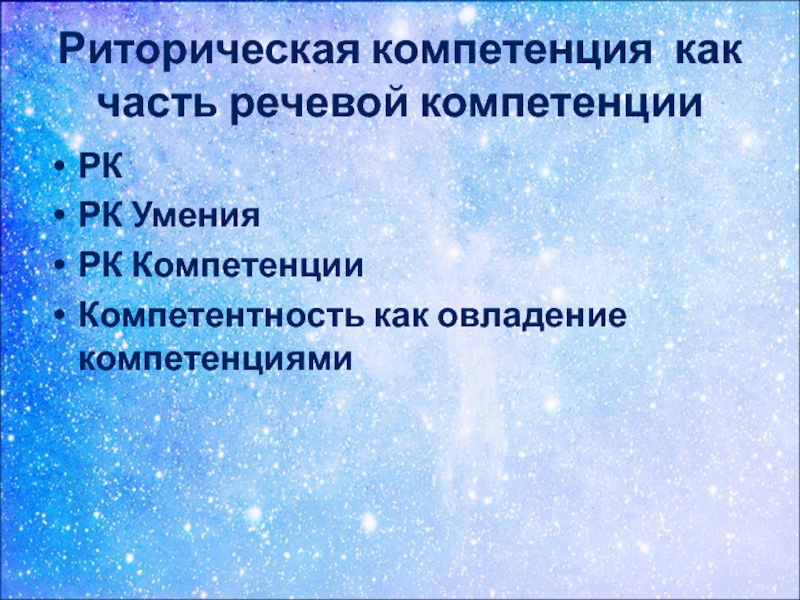 Риторическая компетенция как часть речевой компетенции

• РК
• РК Умения
• РК Компетенции
• Компетентность как овладение компетенциями